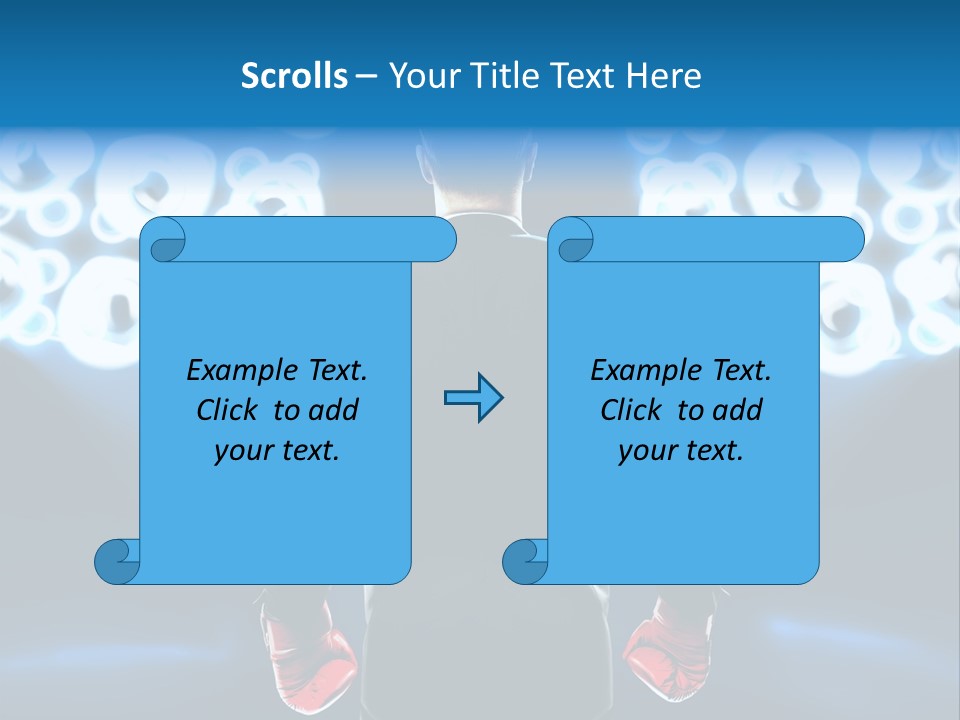 Scrolls – Your Title Text Here

Example Text. Click to add your text.

Example Text. Click to add your text.